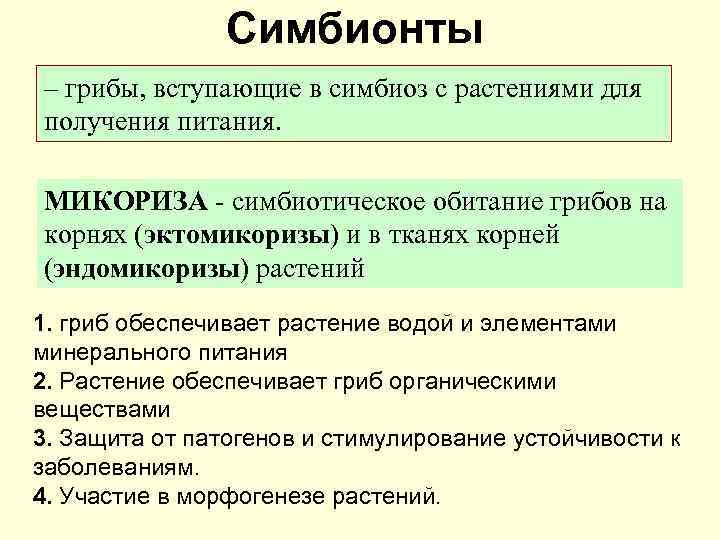 Симбионты

– грибы, вступающие в симбиоз с растениями для получения питания.

МИКОРИЗА - симбиотическое обитание грибов на корнях (эктомикоризы) и в тканях корней (эндомикоризы) растений

1. гриб обеспечивает растение водой и элементами минерального питания
2. Растение обеспечивает гриб органическими веществами
3. Защита от патогенов и стимулирование устойчивости к заболеваниям.
4. Участие в морфогенезе растений.